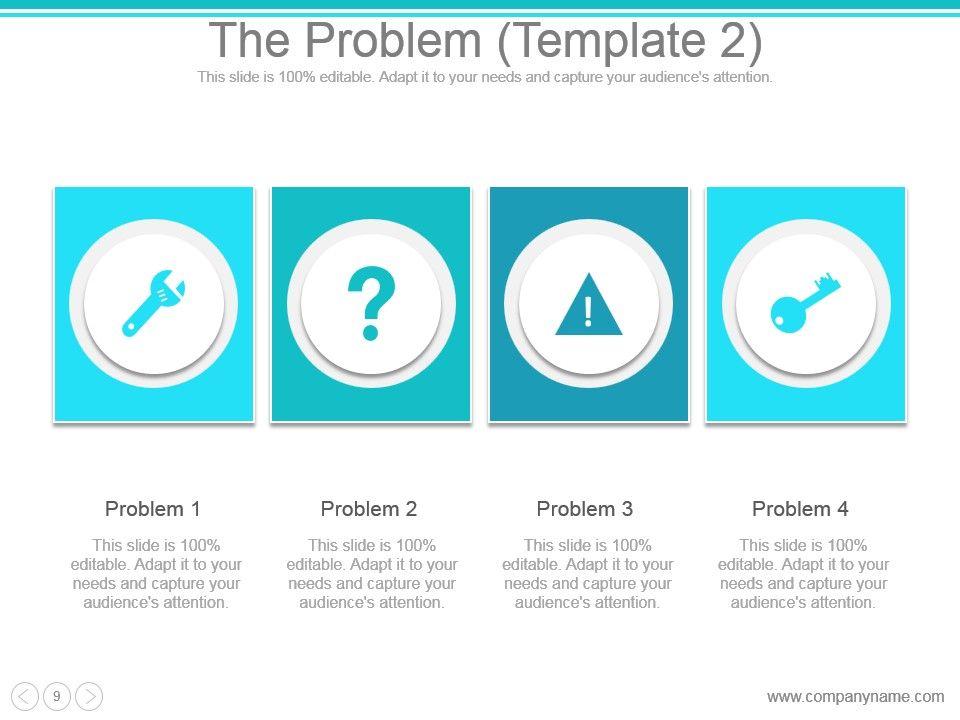 The Problem (Template 2)

This slide is 100% editable. Adapt it to your needs and capture your audience's attention.

?

!

Problem 1

This slide is 100% editable. Adapt it to your needs and capture your audience's attention.

Problem 2

This slide is 100% editable. Adapt it to your needs and capture your audience's attention.

Problem 3

This slide is 100% editable. Adapt it to your needs and capture your audience's attention.

Problem 4

This slide is 100% editable. Adapt it to your needs and capture your audience's attention.

9

www.companyname.com